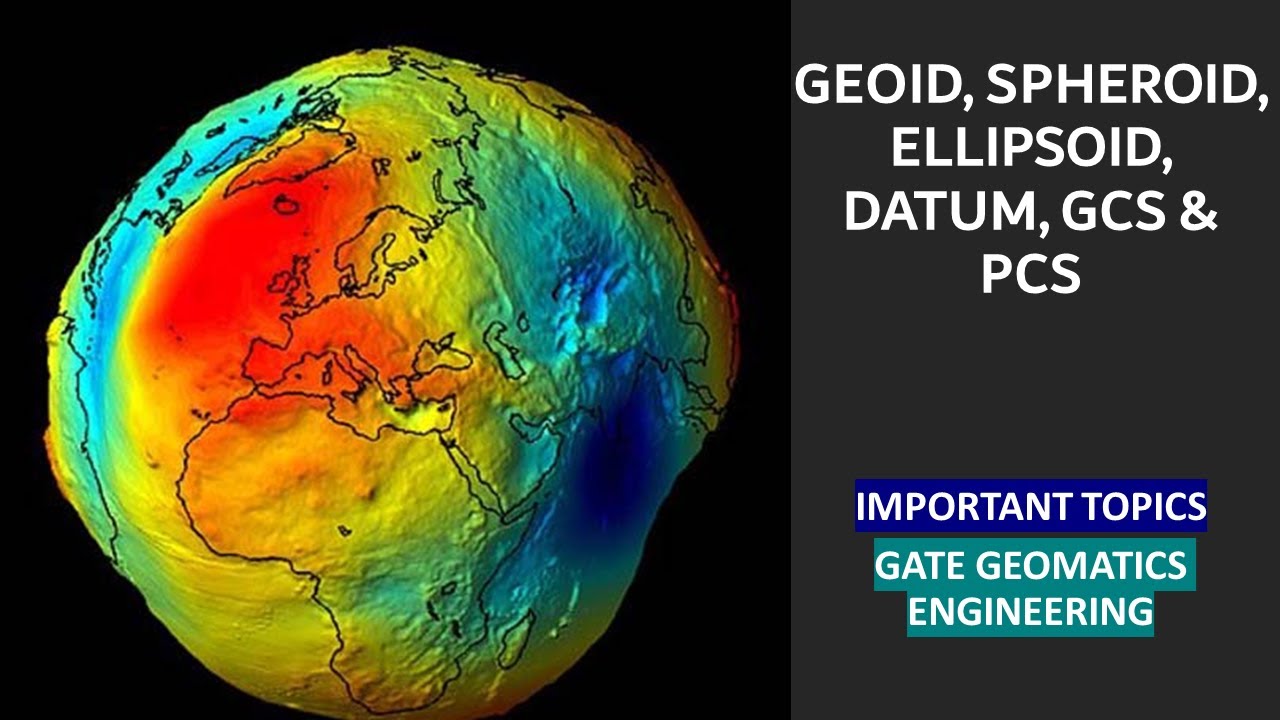 GEOID, SPHEROID, ELLIPSOID, DATUM, GCS & PCS

IMPORTANT TOPICS

GATE GEOMATICS ENGINEERING